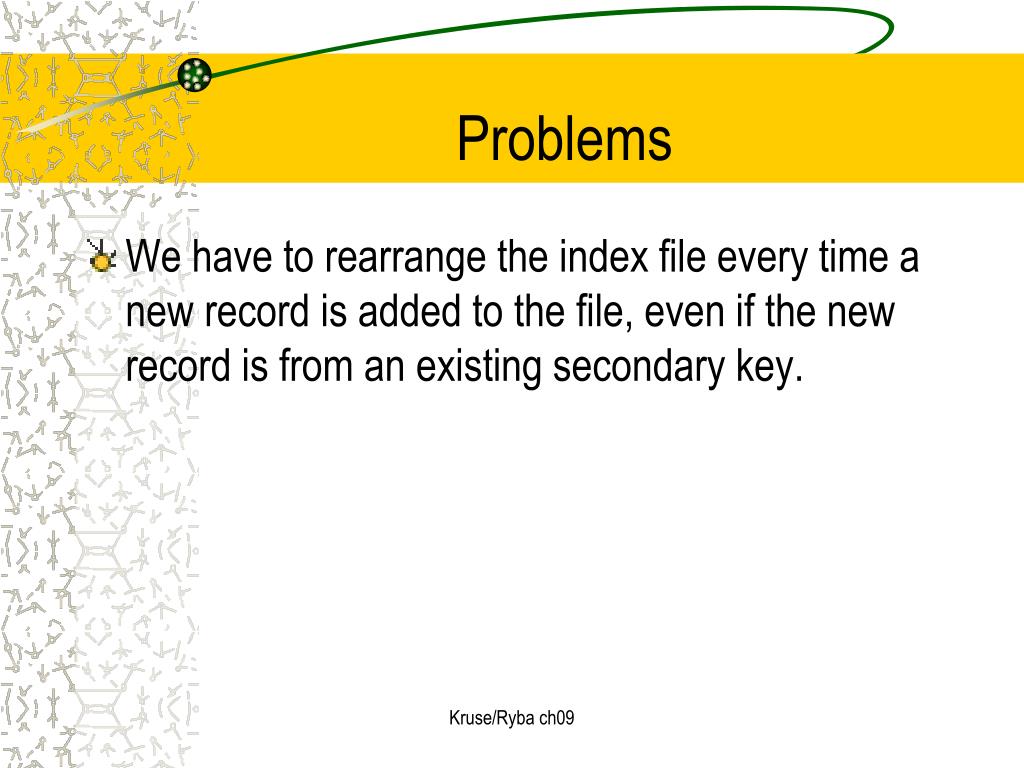 Problems

We have to rearrange the index file every time a new record is added to the file, even if the new record is from an existing secondary key.

Kruse/Ryba ch09